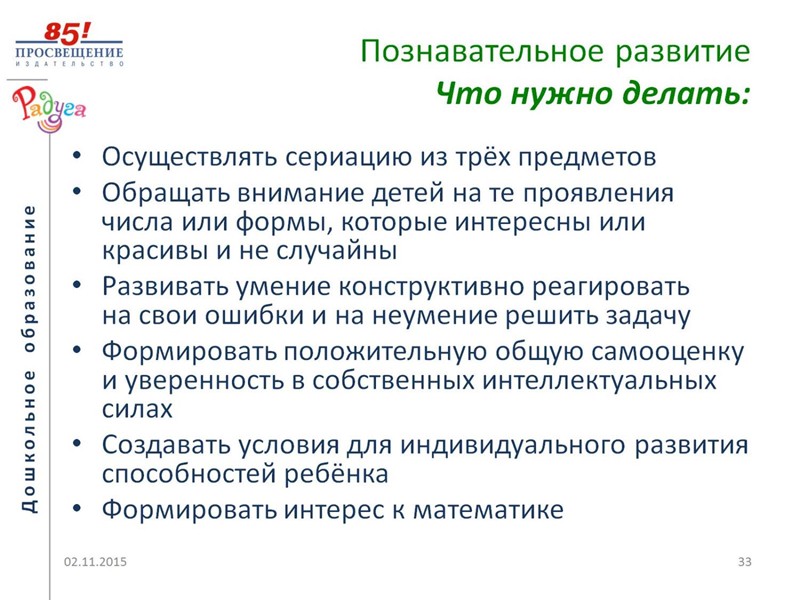 85!
ПРОСВЕЩЕНИЕ
ИЗДАТЕЛЬСТВО

Радуга

Дошкольное образование

Познавательное развитие
Что нужно делать:

• Осуществлять сериацию из трёх предметов
• Обращать внимание детей на те проявления числа или формы, которые интересны или красивы и не случайны
• Развивать умение конструктивно реагировать на свои ошибки и на неумение решить задачу
• Формировать положительную общую самооценку и уверенность в собственных интеллектуальных силах
• Создавать условия для индивидуального развития способностей ребёнка
• Формировать интерес к математике

02.11.2015

33